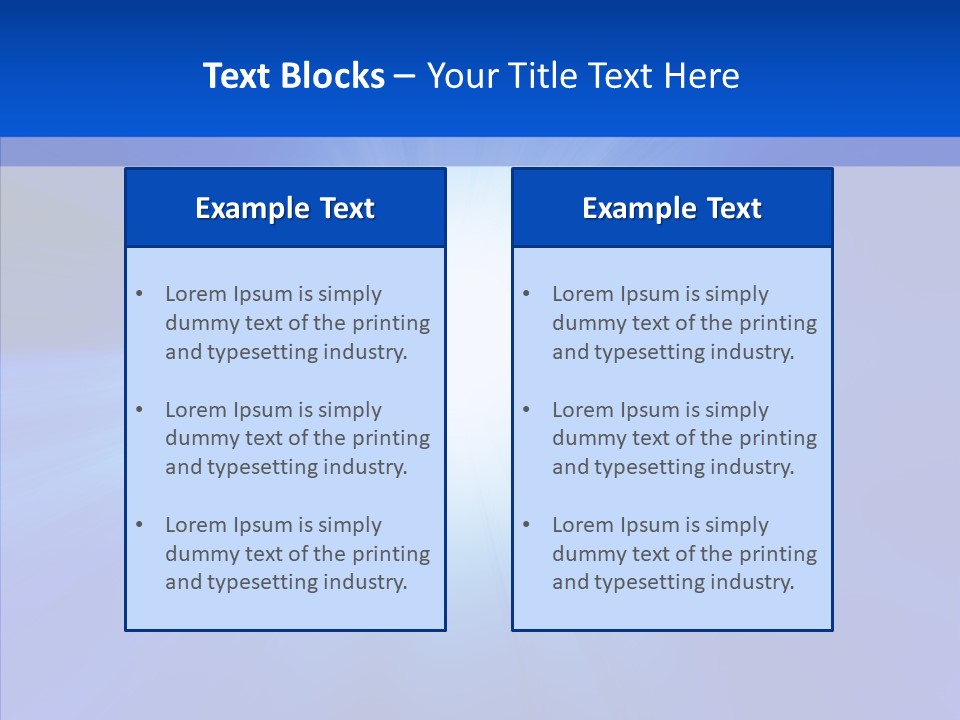 Text Blocks – Your Title Text Here

Example Text

• Lorem Ipsum is simply dummy text of the printing and typesetting industry.

• Lorem Ipsum is simply dummy text of the printing and typesetting industry.

• Lorem Ipsum is simply dummy text of the printing and typesetting industry.

Example Text

• Lorem Ipsum is simply dummy text of the printing and typesetting industry.

• Lorem Ipsum is simply dummy text of the printing and typesetting industry.

• Lorem Ipsum is simply dummy text of the printing and typesetting industry.